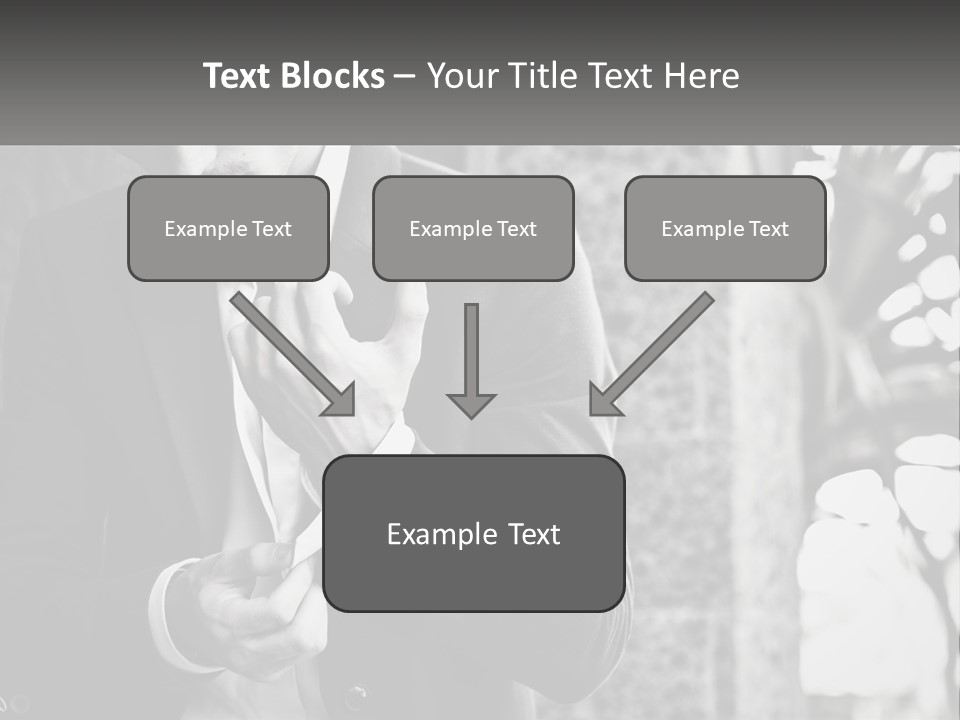 Text Blocks – Your Title Text Here

Example Text

Example Text

Example Text

Example Text